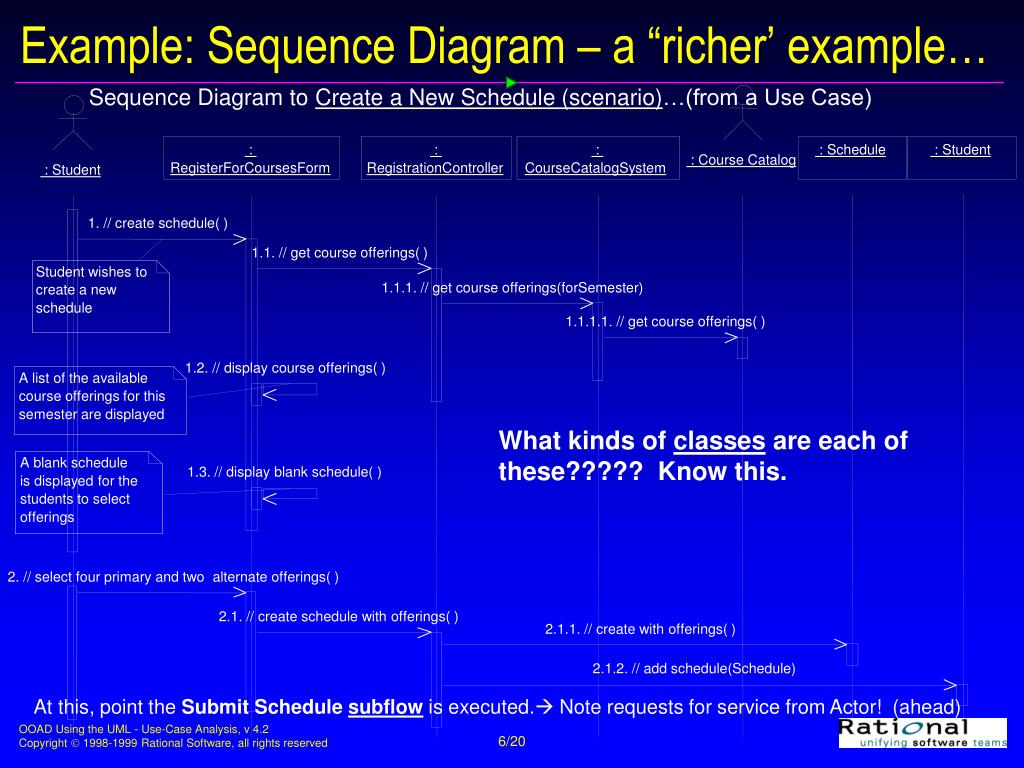 Example: Sequence Diagram – a “richer’ example…

Sequence Diagram to Create a New Schedule (scenario)…(from a Use Case)

: Student

: RegisterForCoursesForm

: RegistrationController

: CourseCatalogSystem

: Course Catalog

: Schedule

: Student

1. // create schedule( )

1.1. // get course offerings( )

Student wishes to create a new schedule

1.1.1. // get course offerings(forSemester)

1.1.1.1. // get course offerings( )

1.2. // display course offerings( )

A list of the available course offerings for this semester are displayed

What kinds of classes are each of these????? Know this.

A blank schedule is displayed for the students to select offerings

1.3. // display blank schedule( )

2. // select four primary and two alternate offerings( )

2.1. // create schedule with offerings( )

2.1.1. // create with offerings( )

2.1.2. // add schedule(Schedule)

At this, point the Submit Schedule subflow is executed.→ Note requests for service from Actor! (ahead)

OOAD Using the UML - Use-Case Analysis, v 4.2
Copyright © 1998-1999 Rational Software, all rights reserved

6/20

Rational
unifying software teams